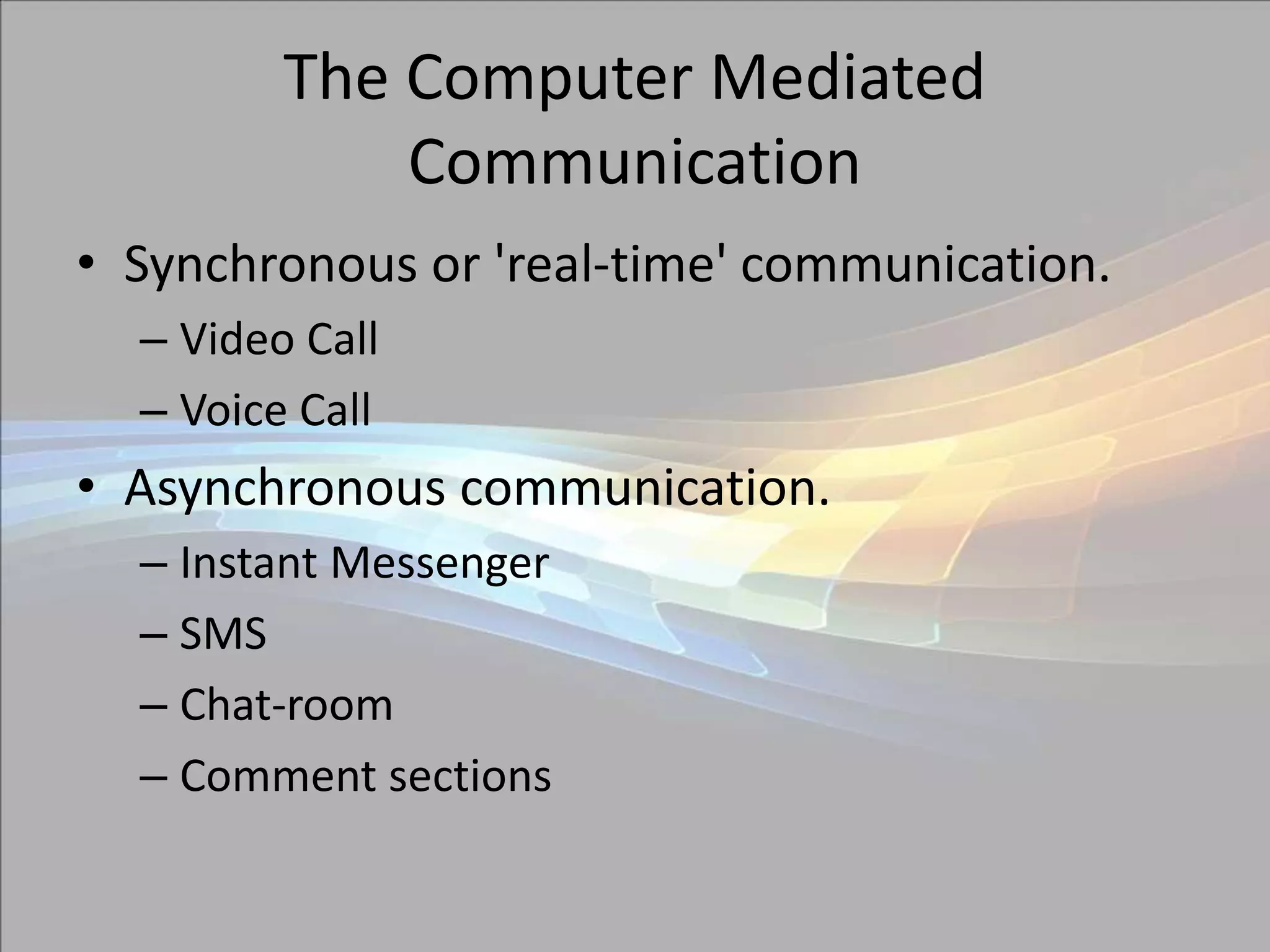 The Computer Mediated Communication

• Synchronous or 'real-time' communication.
– Video Call
– Voice Call
• Asynchronous communication.
– Instant Messenger
– SMS
– Chat-room
– Comment sections